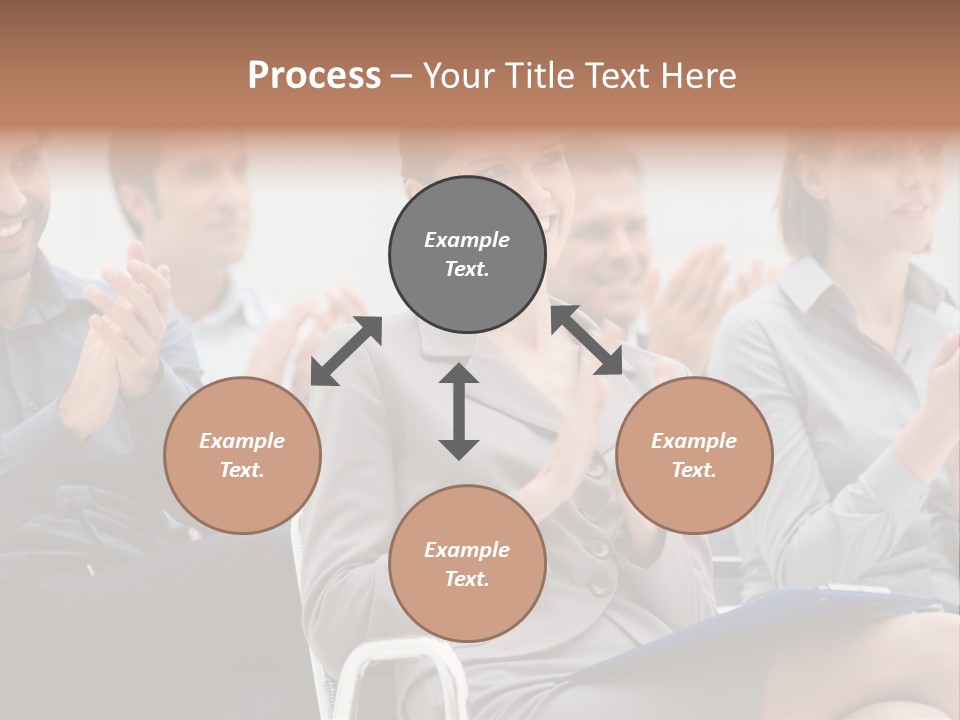 Process – Your Title Text Here

Example Text.

Example Text.

Example Text.

Example Text.